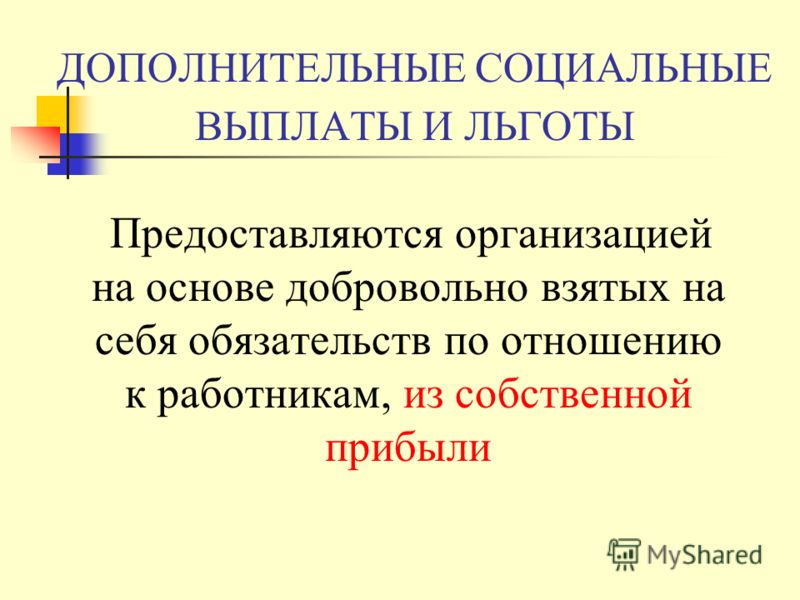 ДОПОЛНИТЕЛЬНЫЕ СОЦИАЛЬНЫЕ ВЫПЛАТЫ И ЛЬГОТЫ

Предоставляются организацией на основе добровольно взятых на себя обязательств по отношению к работникам, из собственной прибыли

MyShared